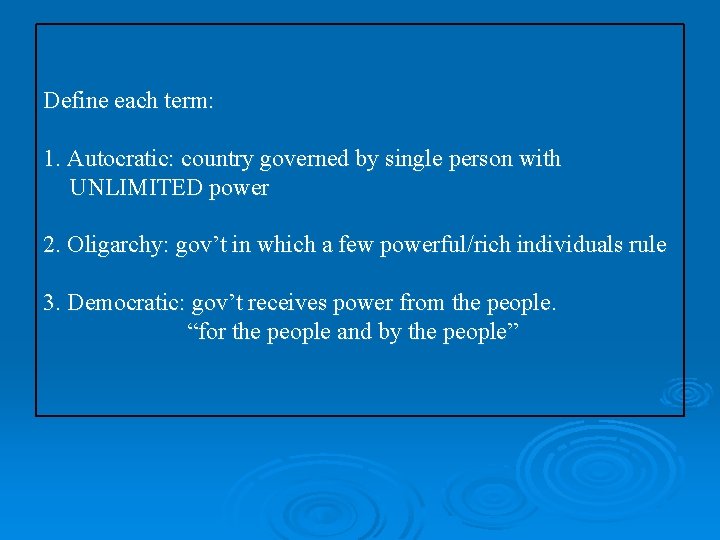 Define each term:

1. Autocratic: country governed by single person with UNLIMITED power

2. Oligarchy: gov’t in which a few powerful/rich individuals rule

3. Democratic: gov’t receives power from the people.
“for the people and by the people”